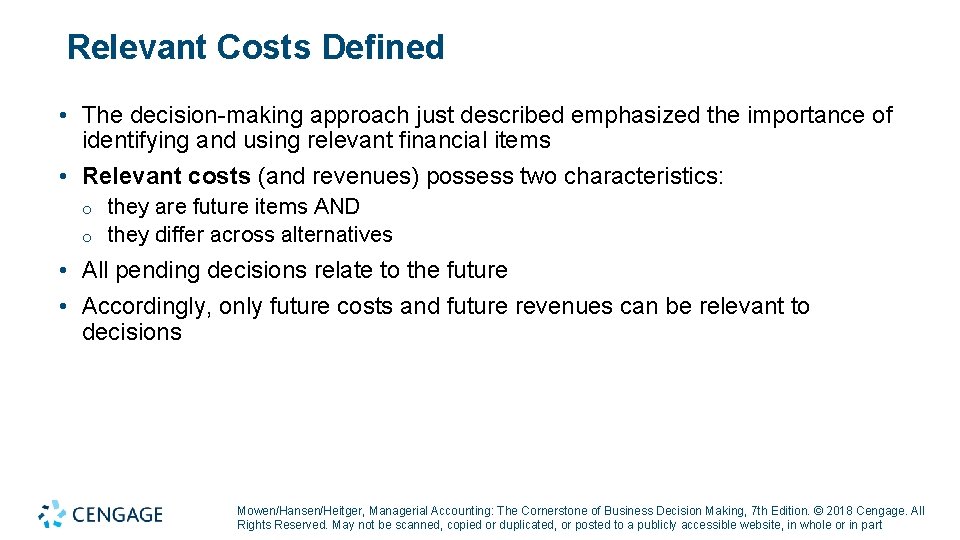 Relevant Costs Defined

• The decision-making approach just described emphasized the importance of identifying and using relevant financial items

• Relevant costs (and revenues) possess two characteristics:

o they are future items AND
o they differ across alternatives

• All pending decisions relate to the future

• Accordingly, only future costs and future revenues can be relevant to decisions

CENGAGE

Mowen/Hansen/Heitger, Managerial Accounting: The Cornerstone of Business Decision Making, 7th Edition. © 2018 Cengage. All Rights Reserved. May not be scanned, copied or duplicated, or posted to a publicly accessible website, in whole or in part